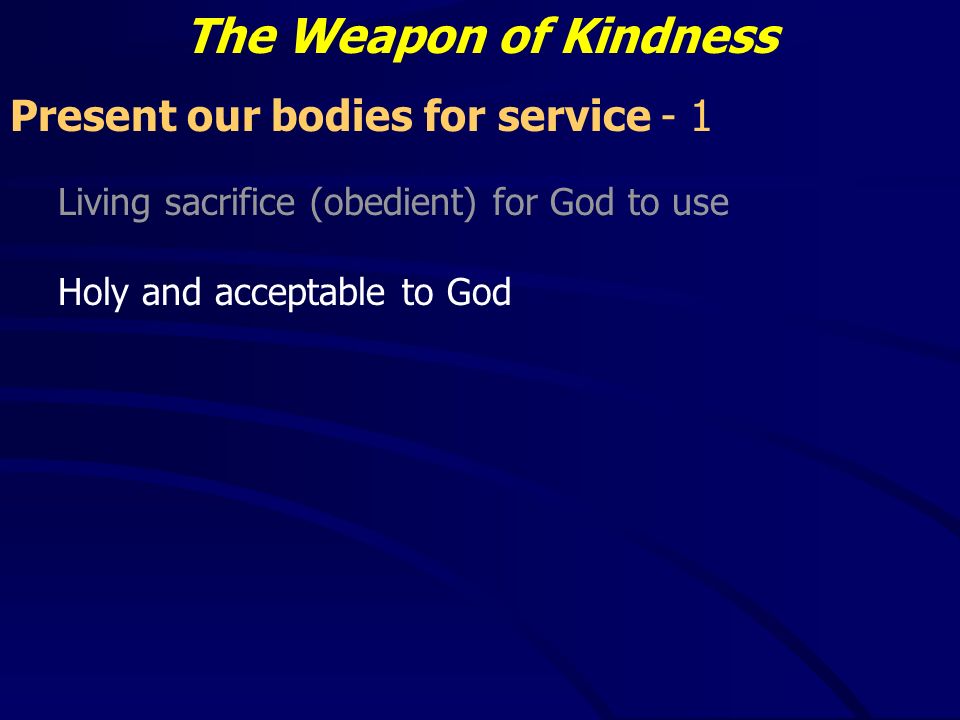 The Weapon of Kindness

Present our bodies for service - 1

Living sacrifice (obedient) for God to use

Holy and acceptable to God